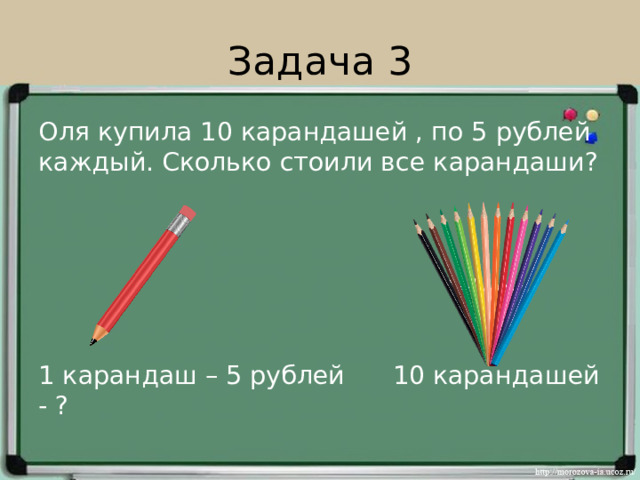 Задача 3

Оля купила 10 карандашей , по 5 рублей каждый. Сколько стоили все карандаши?

1 карандаш – 5 рублей 10 карандашей - ?

http://morozova-ia.ucoz.ru